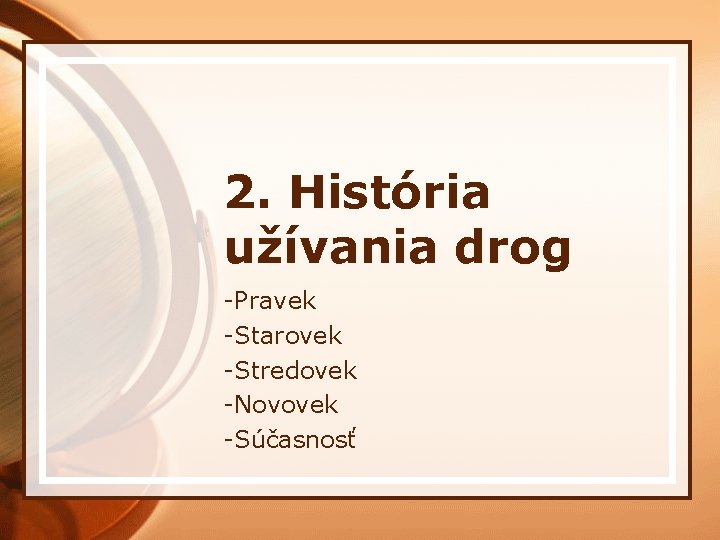 2. História užívania drog

-Pravek
-Starovek
-Stredovek
-Novovek
-Súčasnosť